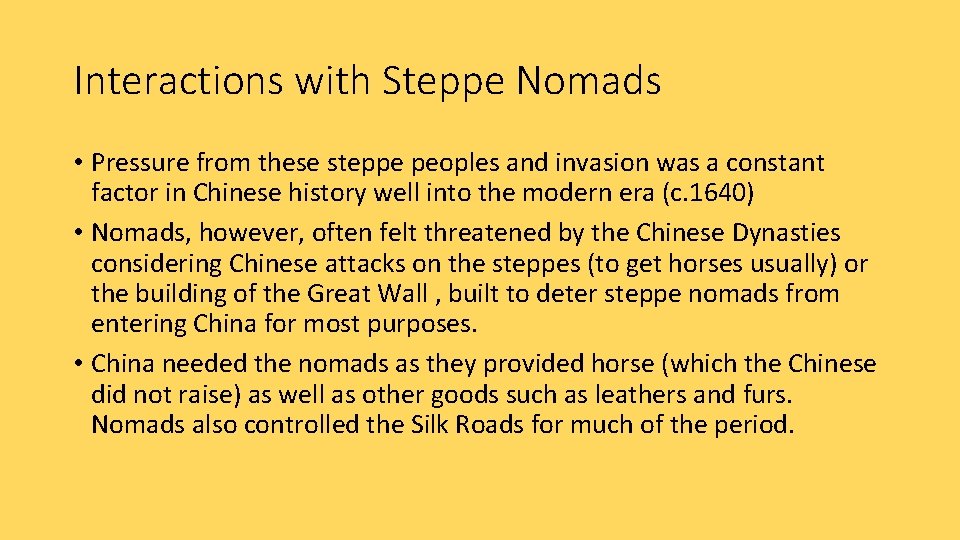 Interactions with Steppe Nomads

• Pressure from these steppe peoples and invasion was a constant factor in Chinese history well into the modern era (c.1640)
• Nomads, however, often felt threatened by the Chinese Dynasties considering Chinese attacks on the steppes (to get horses usually) or the building of the Great Wall , built to deter steppe nomads from entering China for most purposes.
• China needed the nomads as they provided horse (which the Chinese did not raise) as well as other goods such as leathers and furs. Nomads also controlled the Silk Roads for much of the period.